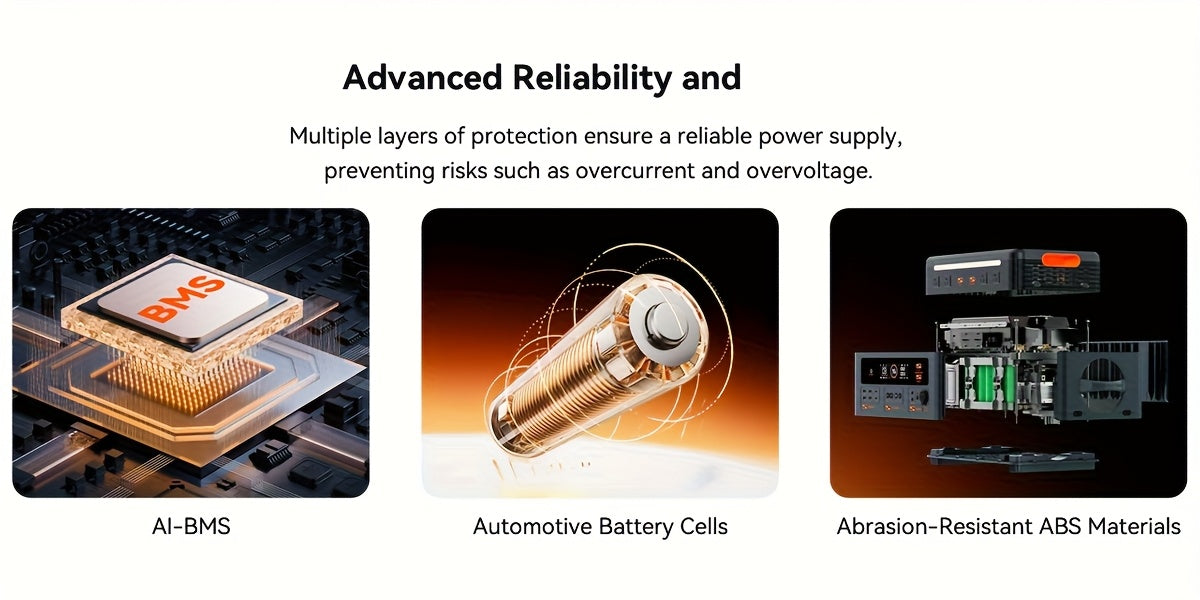 Advanced Reliability and

Multiple layers of protection ensure a reliable power supply, preventing risks such as overcurrent and overvoltage.

BMS

AI-BMS

Automotive Battery Cells

Abrasion-Resistant ABS Materials